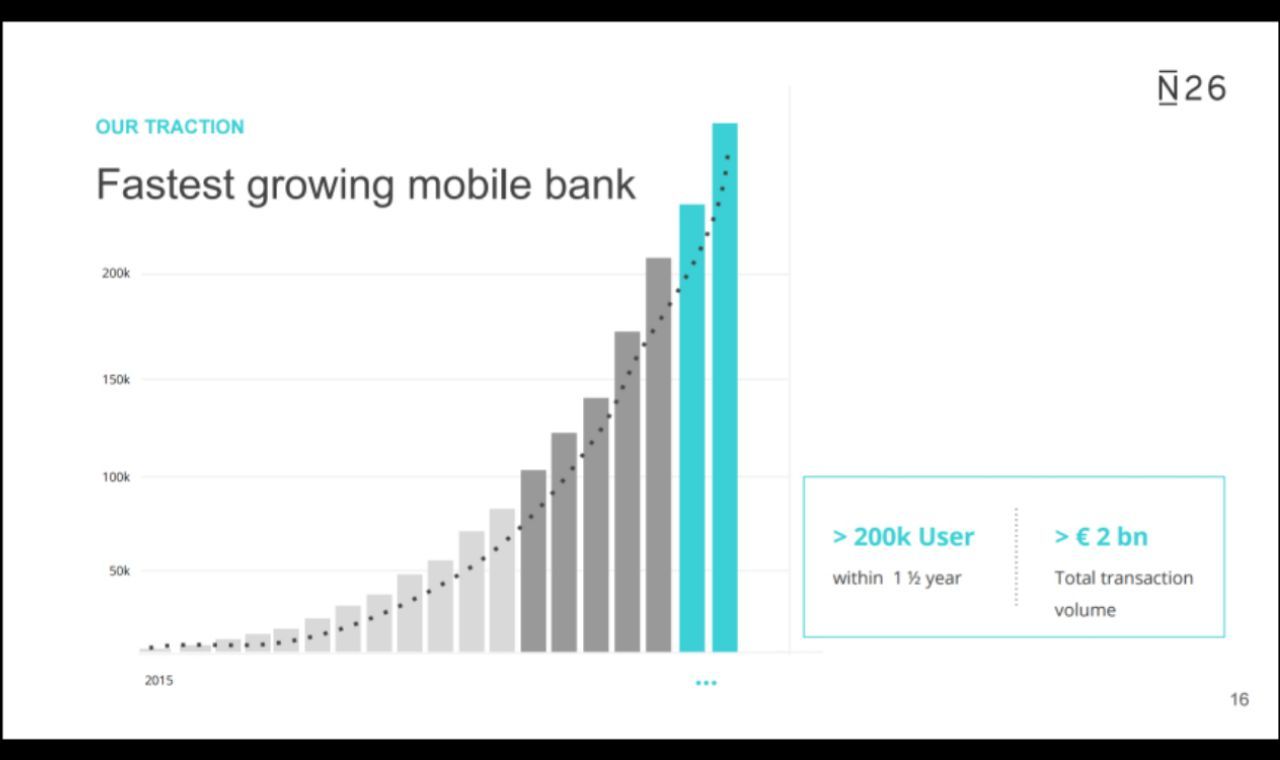 N26

OUR TRACTION

Fastest growing mobile bank

200k

150k

100k

50k

2015

...

> 200k User

within 1 ½ year

> € 2 bn

Total transaction volume

16